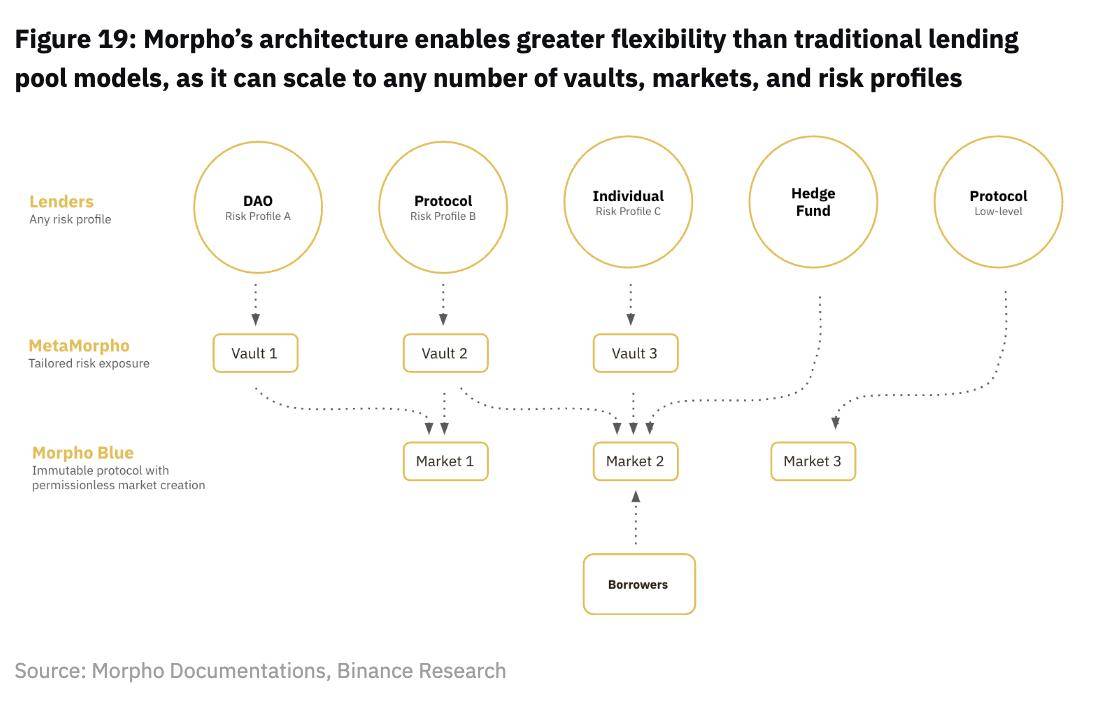 Figure 19: Morpho's architecture enables greater flexibility than traditional lending pool models, as it can scale to any number of vaults, markets, and risk profiles

Lenders
Any risk profile

DAO
Risk Profile A

Protocol
Risk Profile B

Individual
Risk Profile C

Hedge Fund

Protocol
Low-level

MetaMorpho
Tailored risk exposure

Vault 1

Vault 2

Vault 3

Morpho Blue
Immutable protocol with permissionless market creation

Market 1

Market 2

Market 3

Borrowers

Source: Morpho Documentations, Binance Research